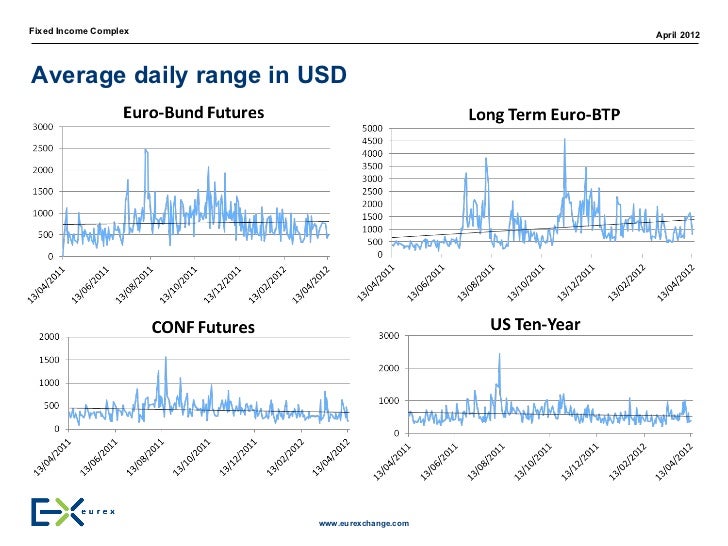 Fixed Income Complex

April 2012

Average daily range in USD

Euro-Bund Futures

3000
2500
2000
1500
1000
500
0

13/04/2011 13/06/2011 13/08/2011 13/10/2011 13/12/2011 13/02/2012 13/04/2012

Long Term Euro-BTP

5000
4500
4000
3500
3000
2500
2000
1500
1000
500
0

13/04/2011 13/06/2011 13/08/2011 13/10/2011 13/12/2011 13/02/2012 13/04/2012

CONF Futures

2000
1500
1000
500
0

13/04/2011 13/06/2011 13/08/2011 13/10/2011 13/12/2011 13/02/2012 13/04/2012

US Ten-Year

3000
2000
1000
0

13/04/2011 13/06/2011 13/08/2011 13/10/2011 13/12/2011 13/02/2012 13/04/2012

eurex

www.eurexchange.com